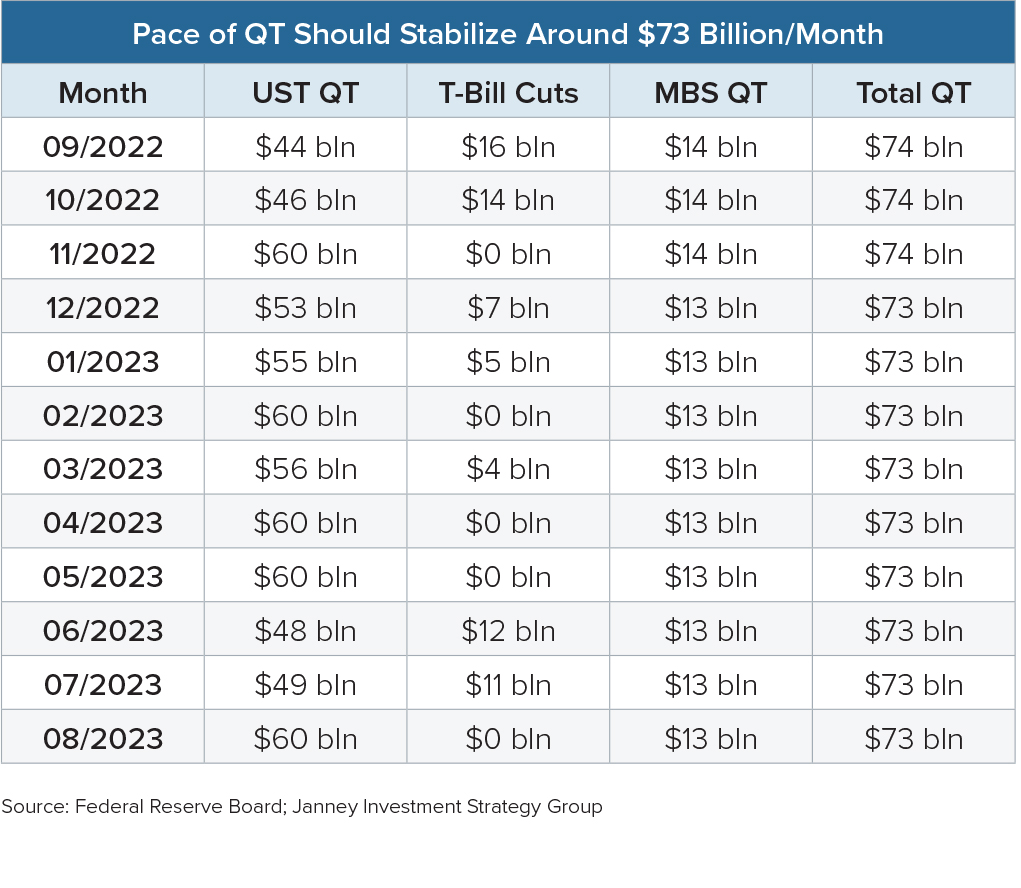 Pace of QT Should Stabilize Around \$73 Billion/Month

| Month | UST QT | T-Bill Cuts | MBS QT | Total QT |
|---|---|---|---|---|
| 09/2022 | \$44 bln | \$16 bln | \$14 bln | \$74 bln |
| 10/2022 | \$46 bln | \$14 bln | \$14 bln | \$74 bln |
| 11/2022 | \$60 bln | \$0 bln | \$14 bln | \$74 bln |
| 12/2022 | \$53 bln | \$7 bln | \$13 bln | \$73 bln |
| 01/2023 | \$55 bln | \$5 bln | \$13 bln | \$73 bln |
| 02/2023 | \$60 bln | \$0 bln | \$13 bln | \$73 bln |
| 03/2023 | \$56 bln | \$4 bln | \$13 bln | \$73 bln |
| 04/2023 | \$60 bln | \$0 bln | \$13 bln | \$73 bln |
| 05/2023 | \$60 bln | \$0 bln | \$13 bln | \$73 bln |
| 06/2023 | \$48 bln | \$12 bln | \$13 bln | \$73 bln |
| 07/2023 | \$49 bln | \$11 bln | \$13 bln | \$73 bln |
| 08/2023 | \$60 bln | \$0 bln | \$13 bln | \$73 bln |

Source: Federal Reserve Board; Janney Investment Strategy Group